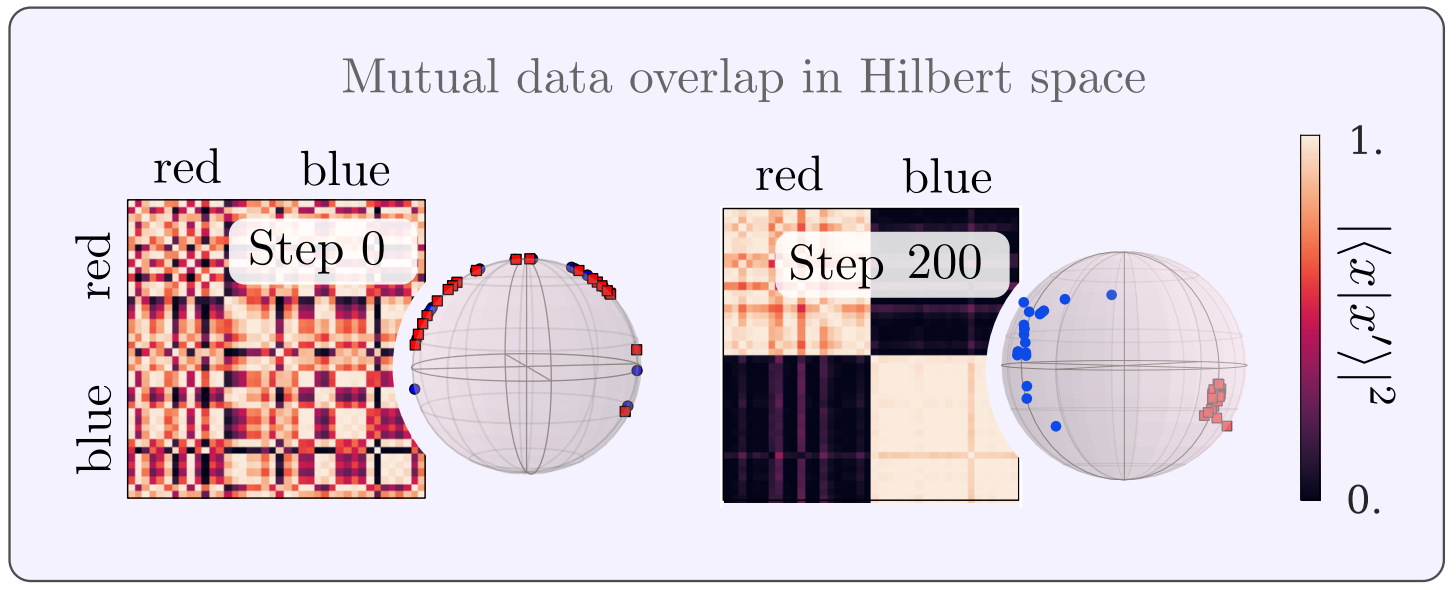 Mutual data overlap in Hilbert space

red blue
red
blue
Step 0

red blue
Step 200

1.
$|\langle x|x'\rangle|^2$
0.